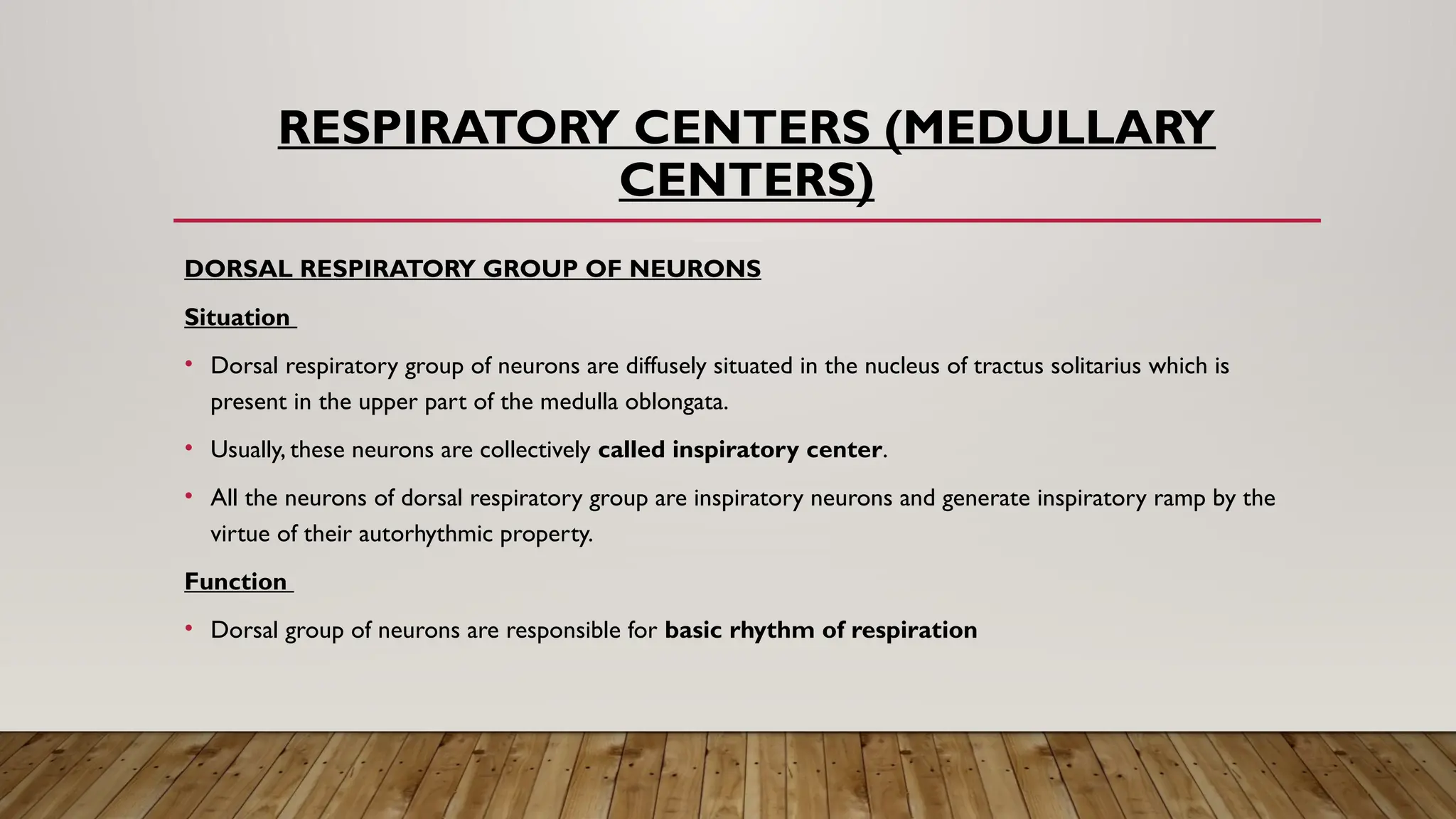 RESPIRATORY CENTERS (MEDULLARY CENTERS)

DORSAL RESPIRATORY GROUP OF NEURONS

Situation

• Dorsal respiratory group of neurons are diffusely situated in the nucleus of tractus solitarius which is present in the upper part of the medulla oblongata.

• Usually, these neurons are collectively called inspiratory center.

• All the neurons of dorsal respiratory group are inspiratory neurons and generate inspiratory ramp by the virtue of their autorhythmic property.

Function

• Dorsal group of neurons are responsible for basic rhythm of respiration